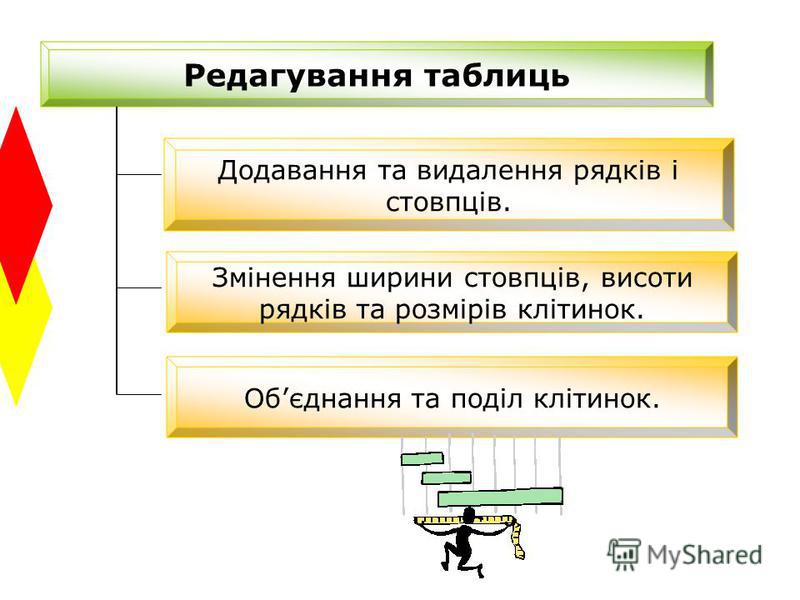 Редагування таблиць

Додавання та видалення рядків і стовпців.

Змінення ширини стовпців, висоти рядків та розмірів клітинок.

Об’єднання та поділ клітинок.

MyShared